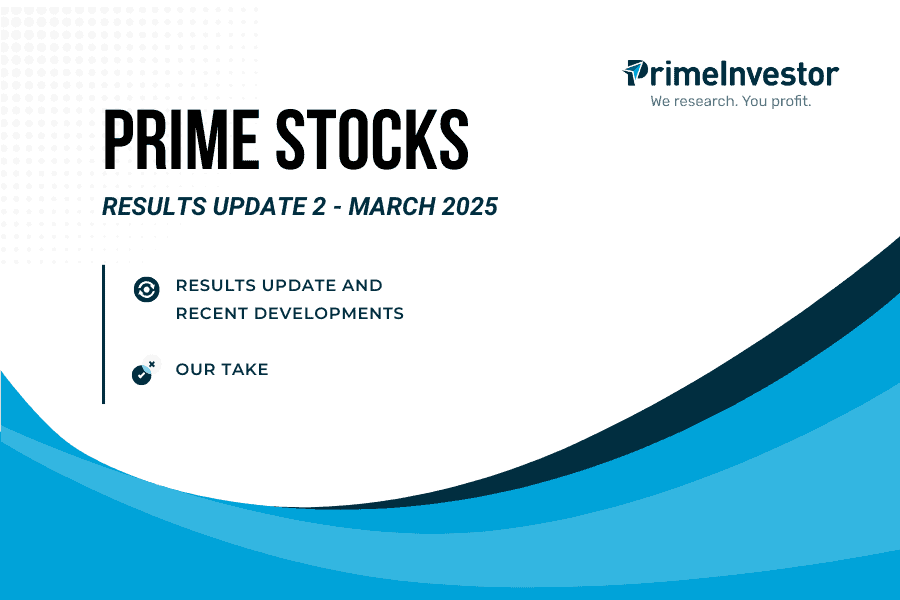 PrimeInvestor
We research. You profit.

PRIME STOCKS

RESULTS UPDATE 2 - MARCH 2025

RESULTS UPDATE AND RECENT DEVELOPMENTS

OUR TAKE